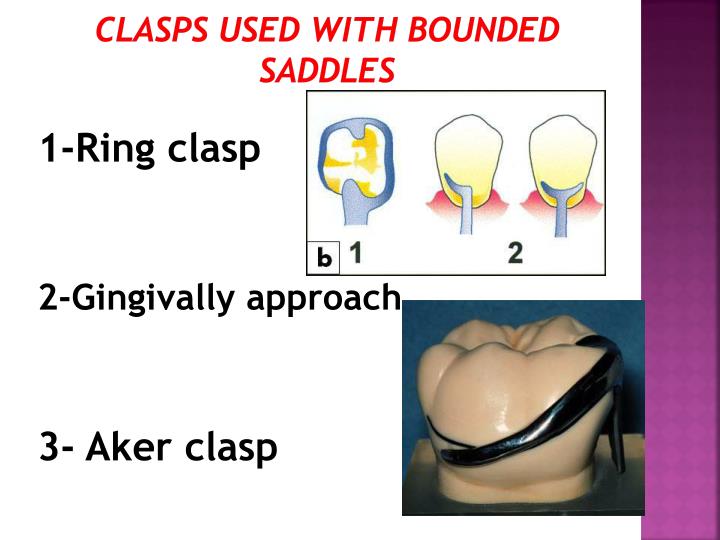 CLASPS USED WITH BOUNDED SADDLES

1-Ring clasp

b 1 2

2-Gingivally approach

3- Aker clasp